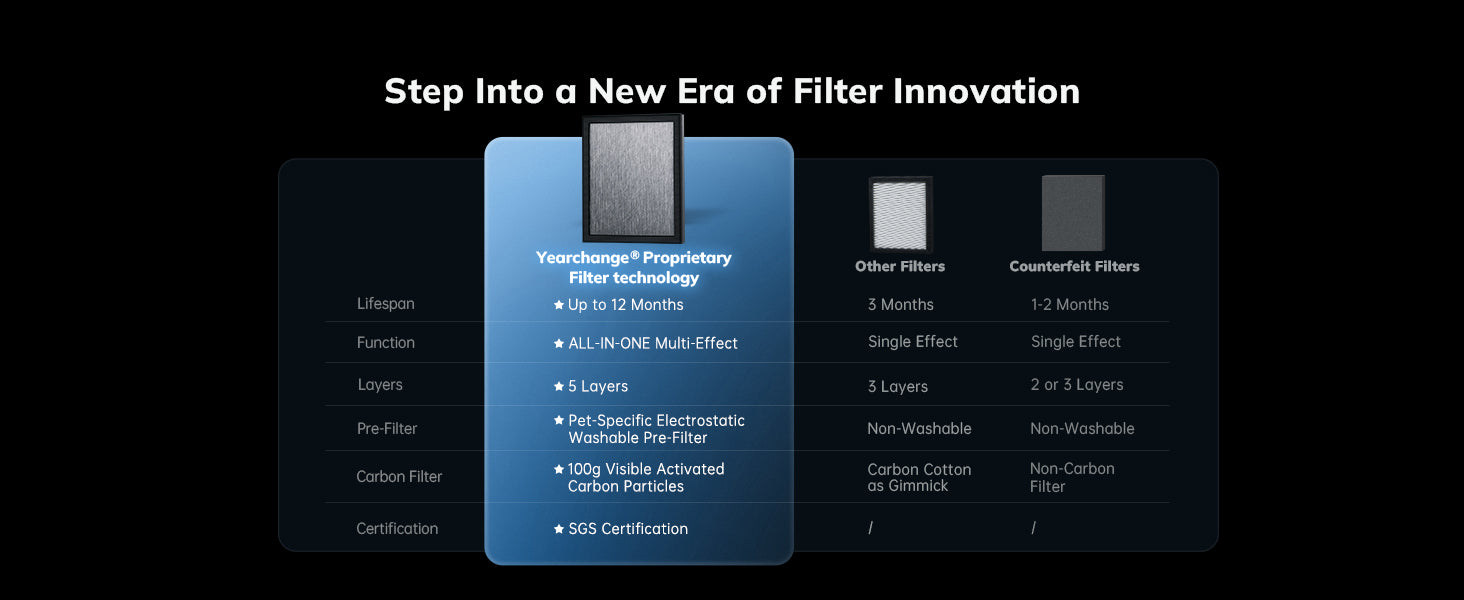 Step Into a New Era of Filter Innovation

| | Yearchange® Proprietary Filter technology | Other Filters | Counterfeit Filters |
|---|---|---|---|
| Lifespan | ★ Up to 12 Months | 3 Months | 1-2 Months |
| Function | ★ ALL-IN-ONE Multi-Effect | Single Effect | Single Effect |
| Layers | ★ 5 Layers | 3 Layers | 2 or 3 Layers |
| Pre-Filter | ★ Pet-Specific Electrostatic Washable Pre-Filter | Non-Washable | Non-Washable |
| Carbon Filter | ★ 100g Visible Activated Carbon Particles | Carbon Cotton as Gimmick | Non-Carbon Filter |
| Certification | ★ SGS Certification | / | / |